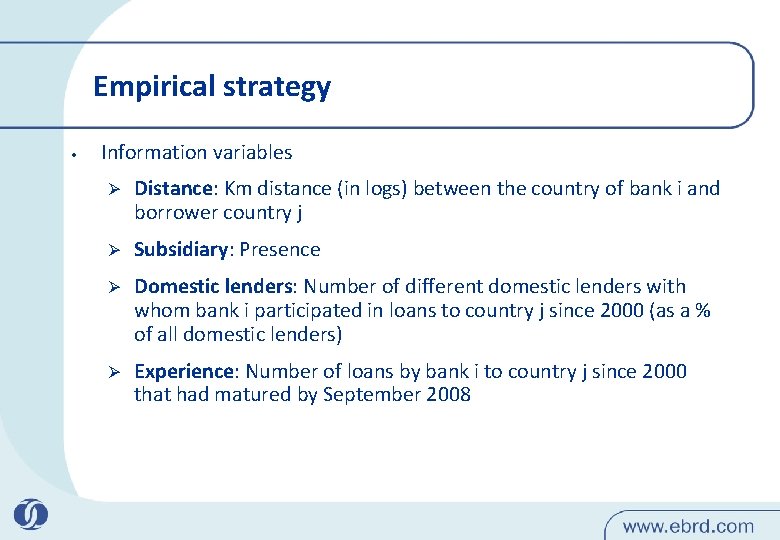 Empirical strategy

• Information variables

➢ Distance: Km distance (in logs) between the country of bank i and borrower country j

➢ Subsidiary: Presence

➢ Domestic lenders: Number of different domestic lenders with whom bank i participated in loans to country j since 2000 (as a % of all domestic lenders)

➢ Experience: Number of loans by bank i to country j since 2000 that had matured by September 2008

www.ebrd.com